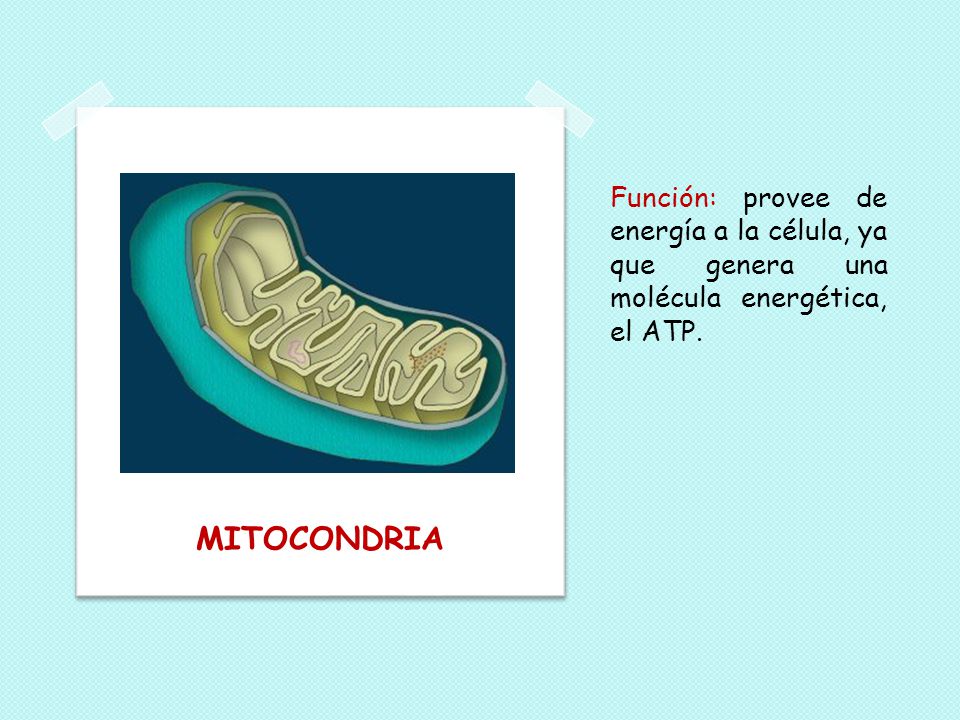 MITOCONDRIA

Función: provee de energía a la célula, ya que genera una molécula energética, el ATP.